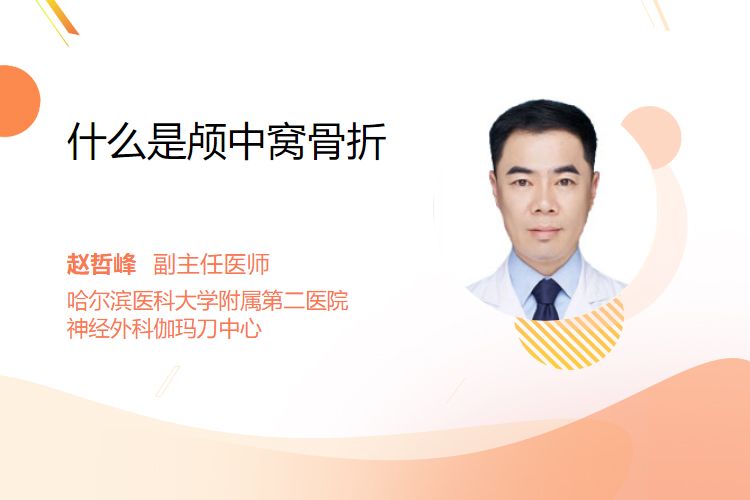 什么是颅中窝骨折

赵哲峰 副主任医师
哈尔滨医科大学附属第二医院
神经外科伽玛刀中心